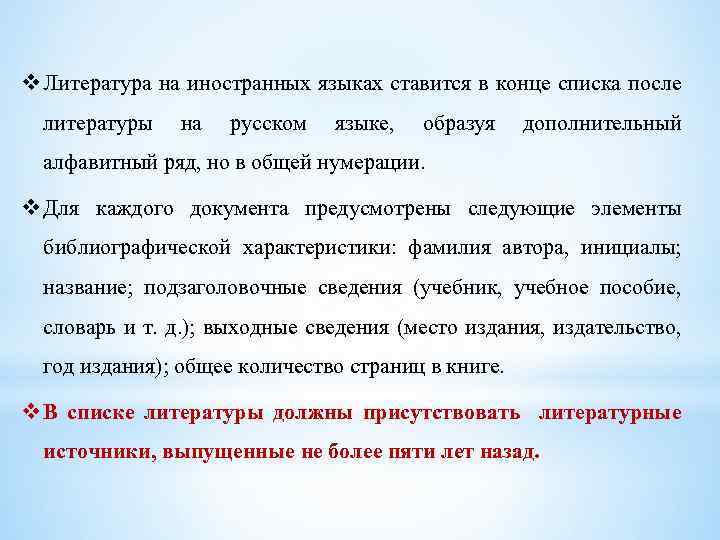 ❖ Литература на иностранных языках ставится в конце списка после литературы на русском языке, образуя дополнительный алфавитный ряд, но в общей нумерации.

❖ Для каждого документа предусмотрены следующие элементы библиографической характеристики: фамилия автора, инициалы; название; подзаголовочные сведения (учебник, учебное пособие, словарь и т. д.); выходные сведения (место издания, издательство, год издания); общее количество страниц в книге.

❖ В списке литературы должны присутствовать литературные источники, выпущенные не более пяти лет назад.